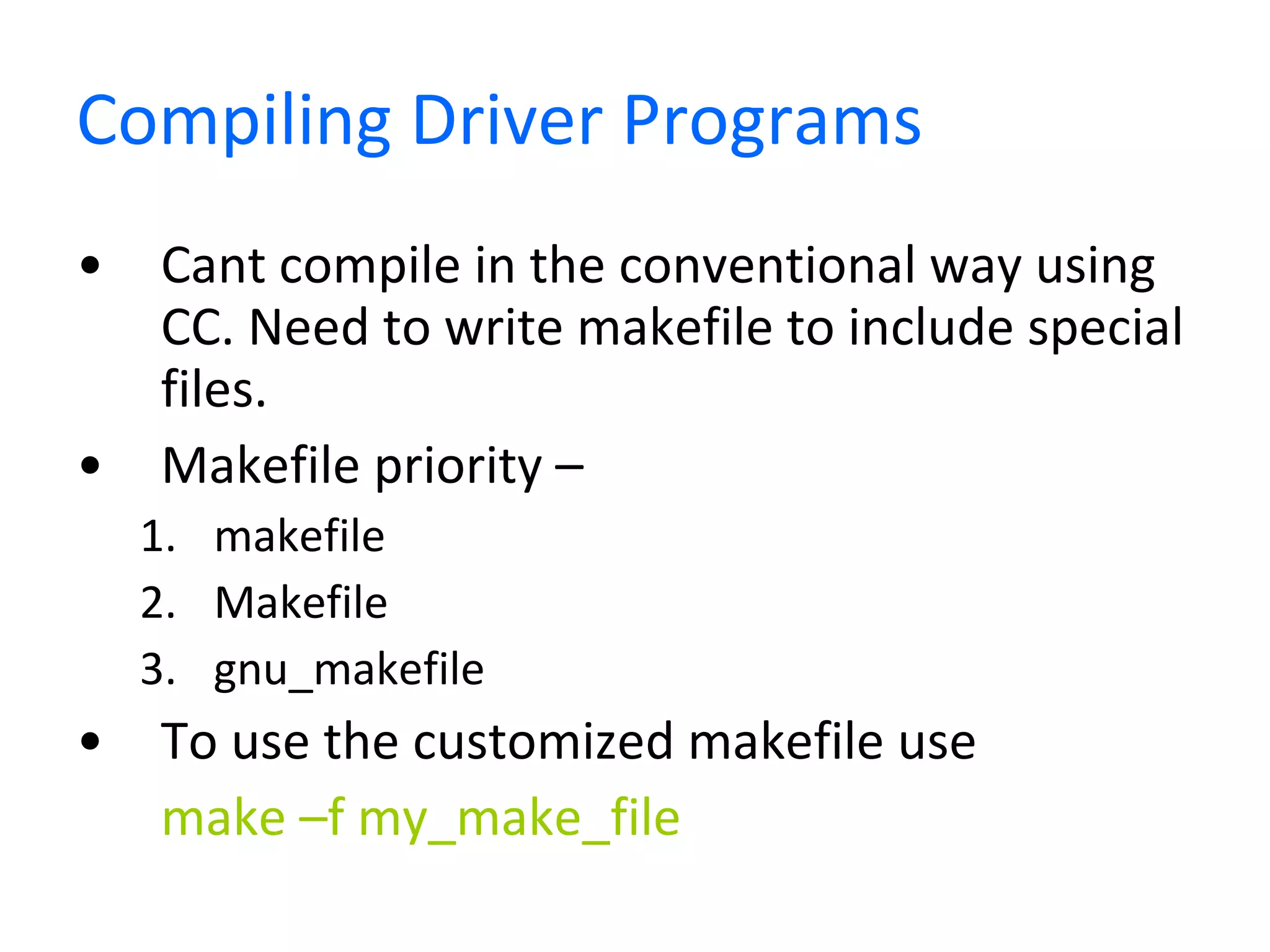 Compiling Driver Programs

• Cant compile in the conventional way using CC. Need to write makefile to include special files.

• Makefile priority –
1. makefile
2. Makefile
3. gnu_makefile

• To use the customized makefile use
make –f my_make_file